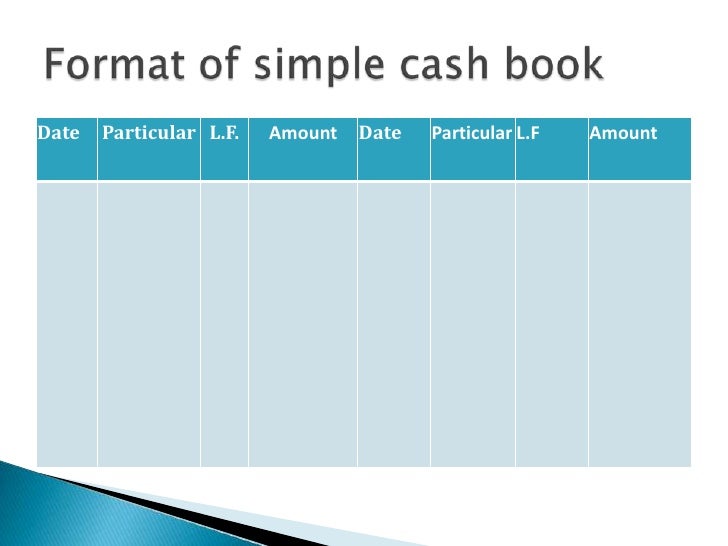 Format of simple cash book

| Date | Particular | L.F. | Amount | Date | Particular | L.F | Amount |
|---|---|---|---|---|---|---|---|
| | | | | | | | |